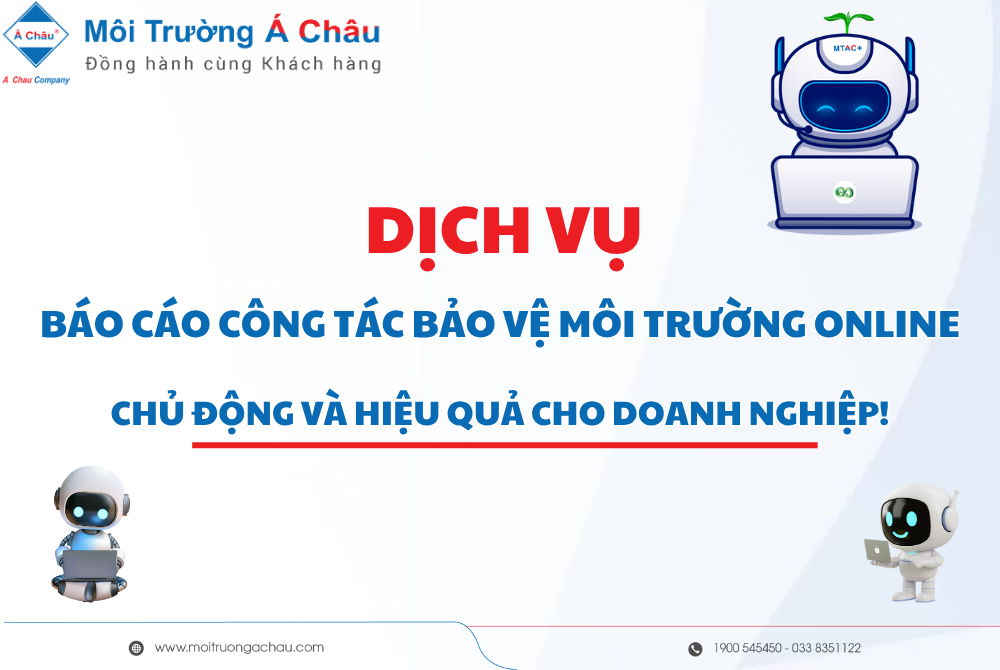 Á Châu®
A Chau Company
Môi Trường Á Châu
Đồng hành cùng Khách hàng

MTAC+

DỊCH VỤ
BÁO CÁO CÔNG TÁC BẢO VỆ MÔI TRƯỜNG ONLINE
CHỦ ĐỘNG VÀ HIỆU QUẢ CHO DOANH NGHIỆP!

www.moitruongachau.com
1900 545450 - 033 8351122